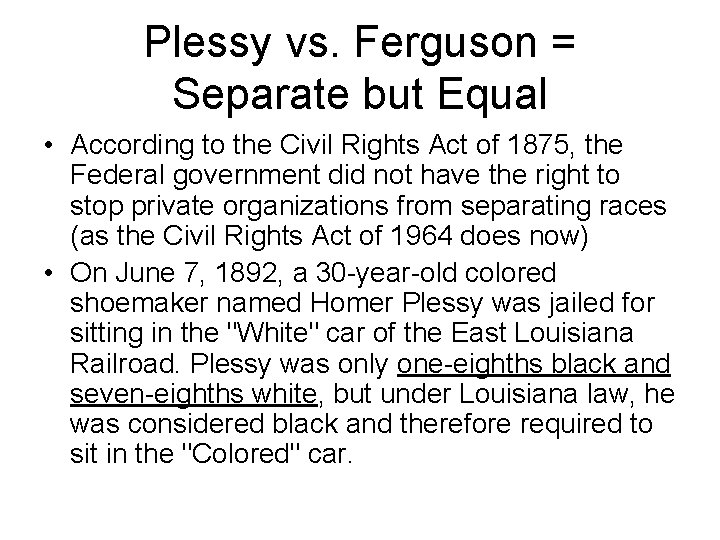 Plessy vs. Ferguson = Separate but Equal

• According to the Civil Rights Act of 1875, the Federal government did not have the right to stop private organizations from separating races (as the Civil Rights Act of 1964 does now)

• On June 7, 1892, a 30-year-old colored shoemaker named Homer Plessy was jailed for sitting in the "White" car of the East Louisiana Railroad. Plessy was only one-eighths black and seven-eighths white, but under Louisiana law, he was considered black and therefore required to sit in the "Colored" car.